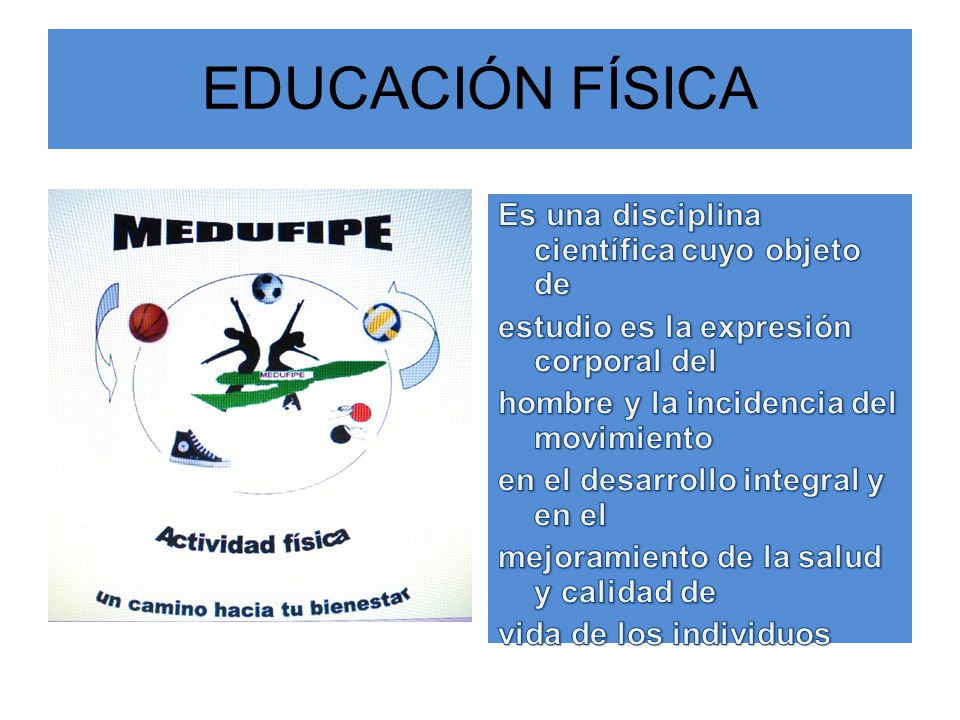 EDUCACIÓN FÍSICA

MEDUFIPE

MEDUFIPE

Actividad física

un camino hacia tu bienestar

Es una disciplina científica cuyo objeto de

estudio es la expresión corporal del

hombre y la incidencia del movimiento

en el desarrollo integral y en el

mejoramiento de la salud y calidad de

vida de los individuos